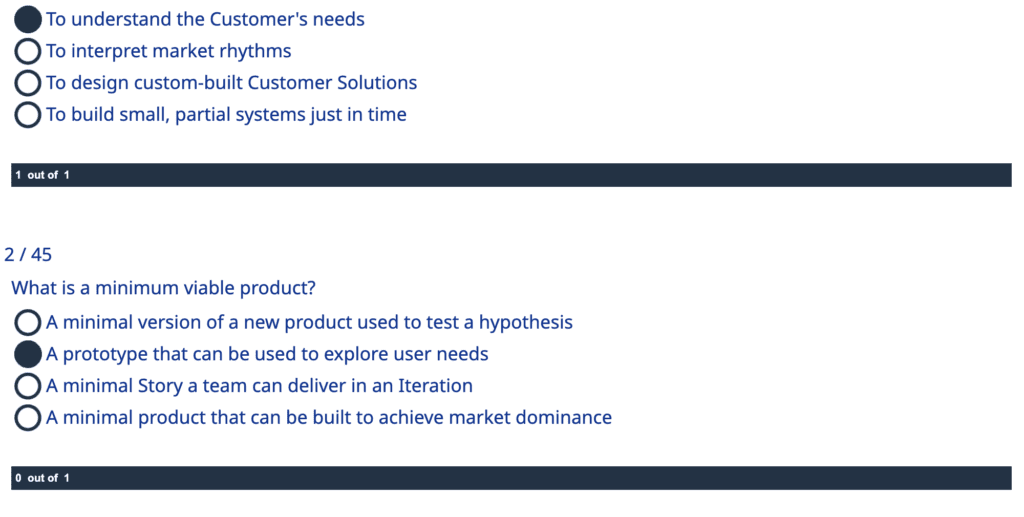 To understand the Customer's needs
To interpret market rhythms
To design custom-built Customer Solutions
To build small, partial systems just in time

1 out of 1

2 / 45

What is a minimum viable product?

A minimal version of a new product used to test a hypothesis
A prototype that can be used to explore user needs
A minimal Story a team can deliver in an Iteration
A minimal product that can be built to achieve market dominance

0 out of 1